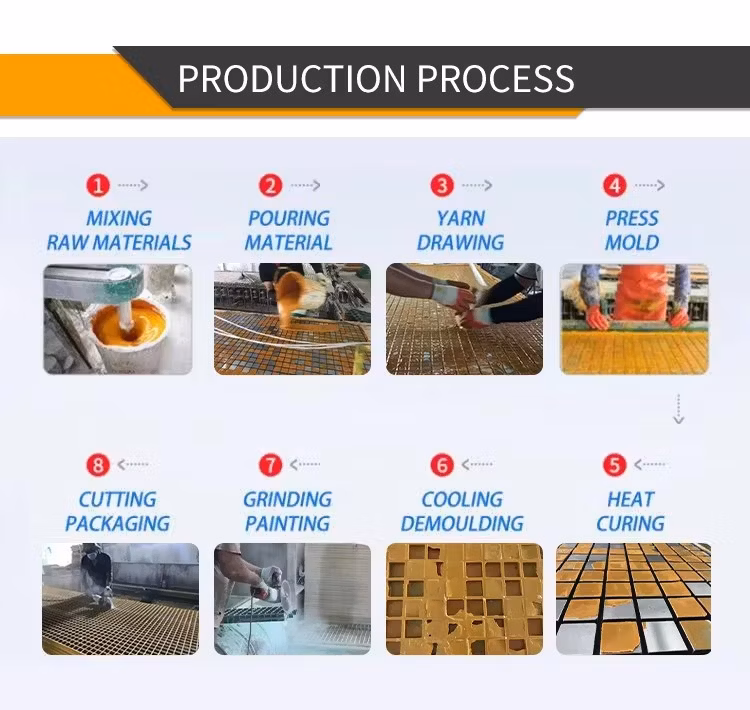 PRODUCTION PROCESS

1 MIXING RAW MATERIALS

2 POURING MATERIAL

3 YARN DRAWING

4 PRESS MOLD

8 CUTTING PACKAGING

7 GRINDING PAINTING

6 COOLING DEMOULDING

5 HEAT CURING